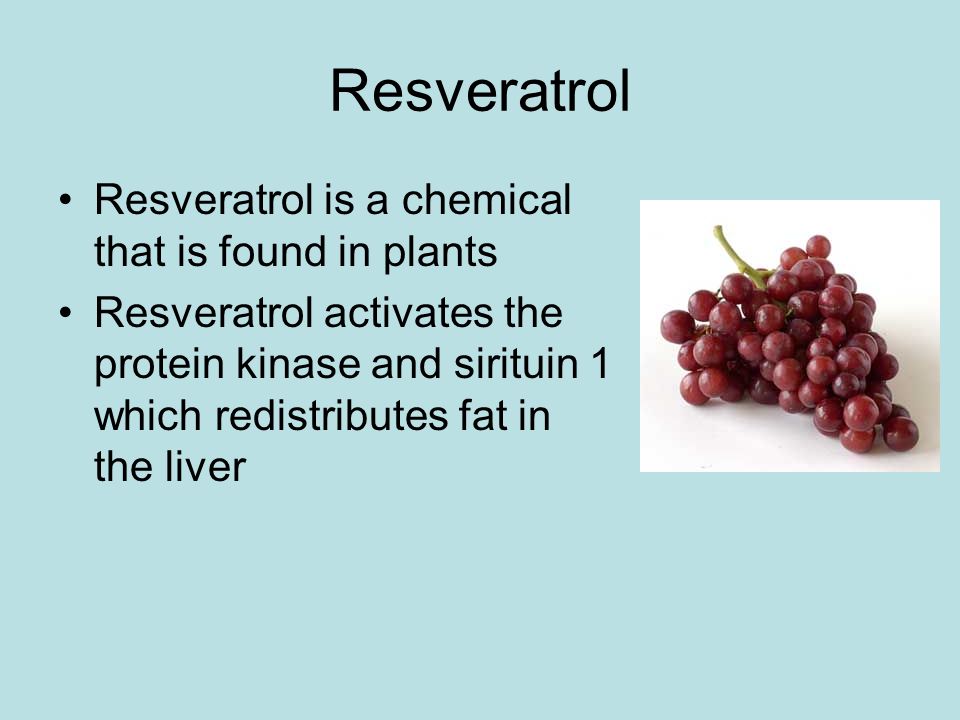 Resveratrol

• Resveratrol is a chemical that is found in plants
• Resveratrol activates the protein kinase and sirituin 1 which redistributes fat in the liver